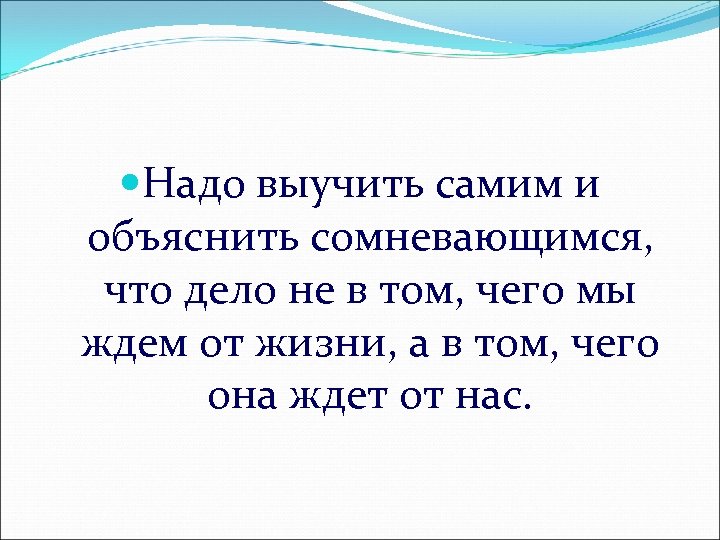 Надо выучить самим и объяснить сомневающимся, что дело не в том, чего мы ждем от жизни, а в том, чего она ждет от нас.